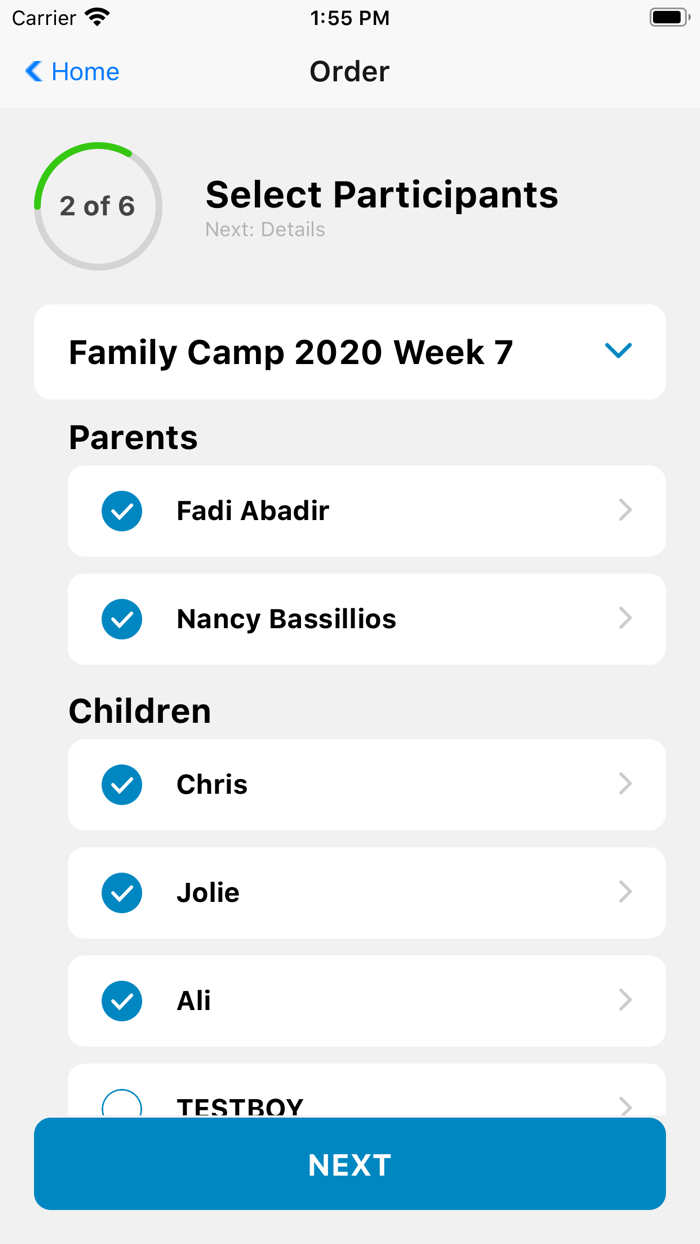 Carrier 1:55 PM

Home Order

2 of 6

Select Participants
Next: Details

Family Camp 2020 Week 7

Parents

Fadi Abadir

Nancy Bassillios

Children

Chris

Jolie

Ali

TESTBOY

NEXT